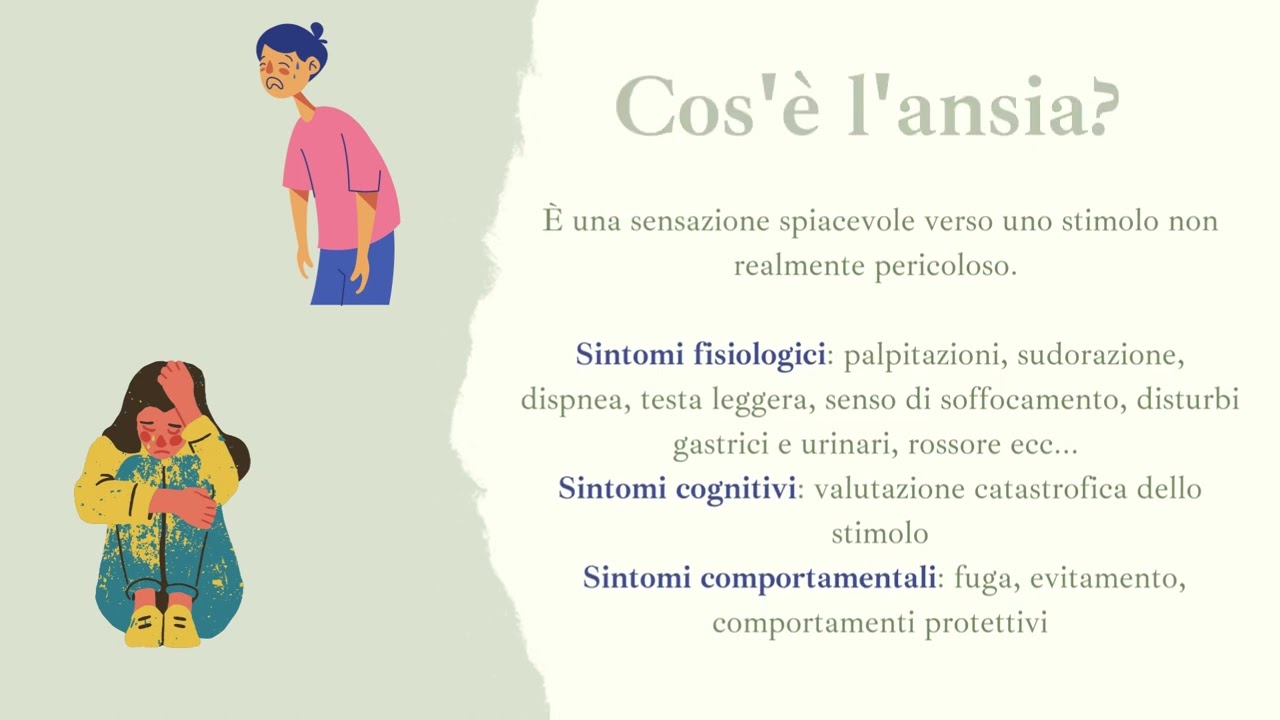 Cos'è l'ansia?

È una sensazione spiacevole verso uno stimolo non realmente pericoloso.

Sintomi fisiologici: palpitazioni, sudorazione, dispnea, testa leggera, senso di soffocamento, disturbi gastrici e urinari, rossore ecc...
Sintomi cognitivi: valutazione catastrofica dello stimolo
Sintomi comportamentali: fuga, evitamento, comportamenti protettivi